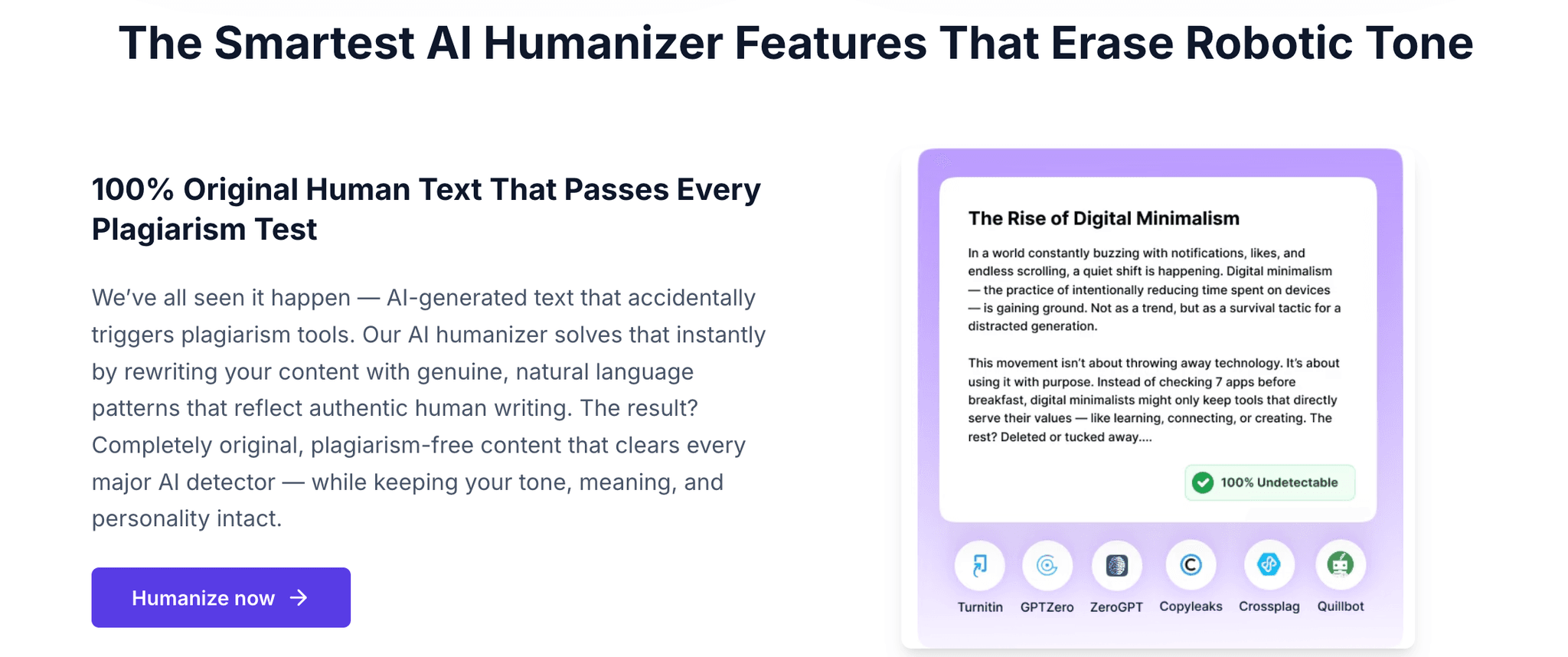 The Smartest AI Humanizer Features That Erase Robotic Tone

100% Original Human Text That Passes Every Plagiarism Test

We've all seen it happen — AI-generated text that accidentally triggers plagiarism tools. Our AI humanizer solves that instantly by rewriting your content with genuine, natural language patterns that reflect authentic human writing. The result? Completely original, plagiarism-free content that clears every major AI detector — while keeping your tone, meaning, and personality intact.

Humanize now →

The Rise of Digital Minimalism

In a world constantly buzzing with notifications, likes, and endless scrolling, a quiet shift is happening. Digital minimalism — the practice of intentionally reducing time spent on devices — is gaining ground. Not as a trend, but as a survival tactic for a distracted generation.

This movement isn't about throwing away technology. It's about using it with purpose. Instead of checking 7 apps before breakfast, digital minimalists might only keep tools that directly serve their values — like learning, connecting, or creating. The rest? Deleted or tucked away....

100% Undetectable

Turnitin
GPTZero
ZeroGPT
Copyleaks
Crossplag
Quillbot